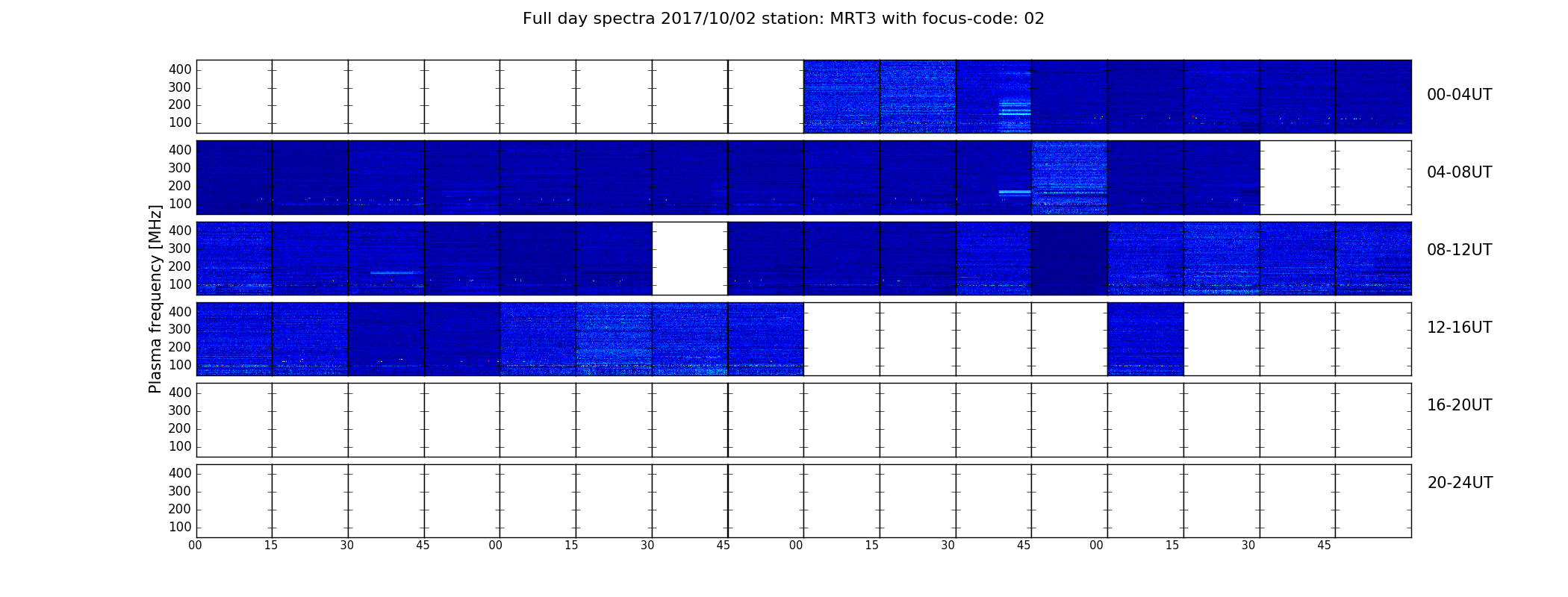 Full day spectra 2017/10/02 station: MRT3 with focus-code: 02

Plasma frequency [MHz]

400
300
200
100

00-04UT

400
300
200
100

04-08UT

400
300
200
100

08-12UT

400
300
200
100

12-16UT

400
300
200
100

16-20UT

400
300
200
100

20-24UT

00 15 30 45 00 15 30 45 00 15 30 45 00 15 30 45